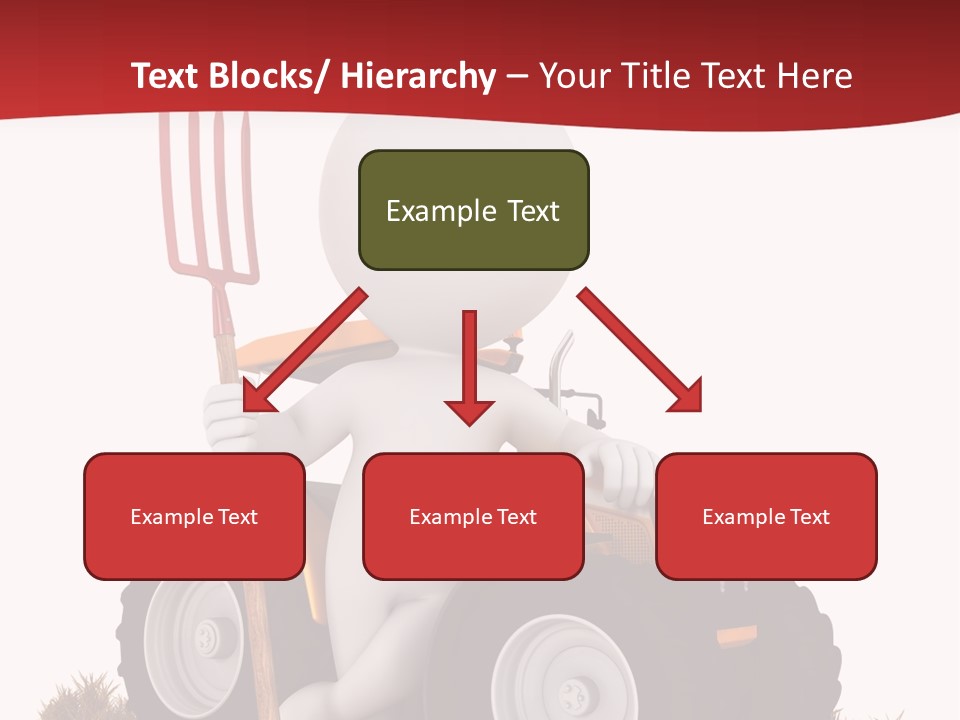 Text Blocks/ Hierarchy – Your Title Text Here

Example Text

Example Text

Example Text

Example Text